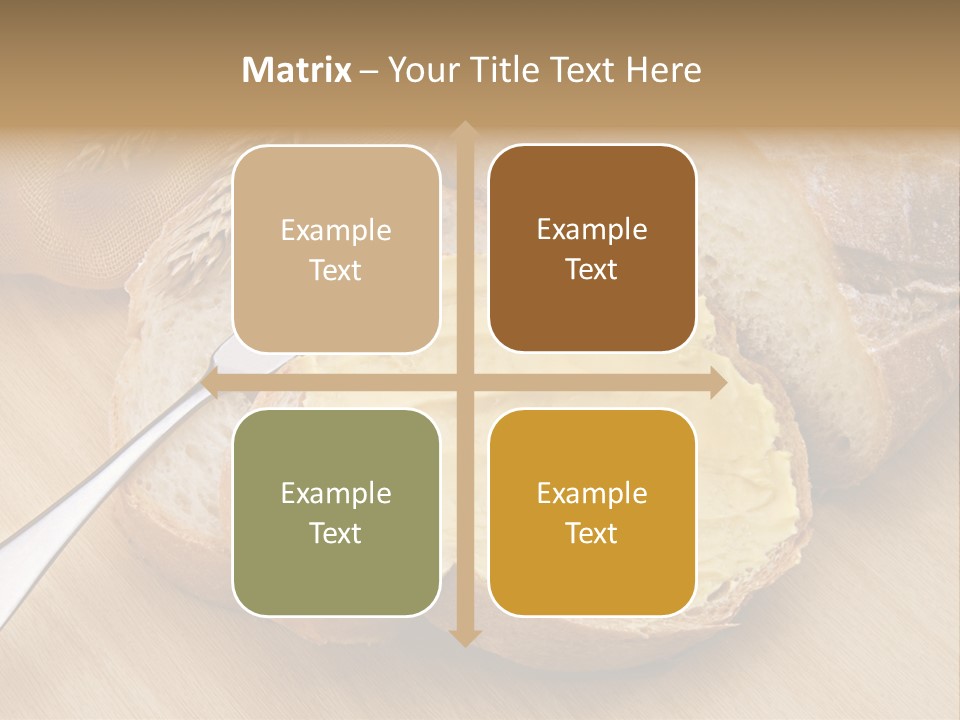 Matrix – Your Title Text Here

Example Text

Example Text

Example Text

Example Text